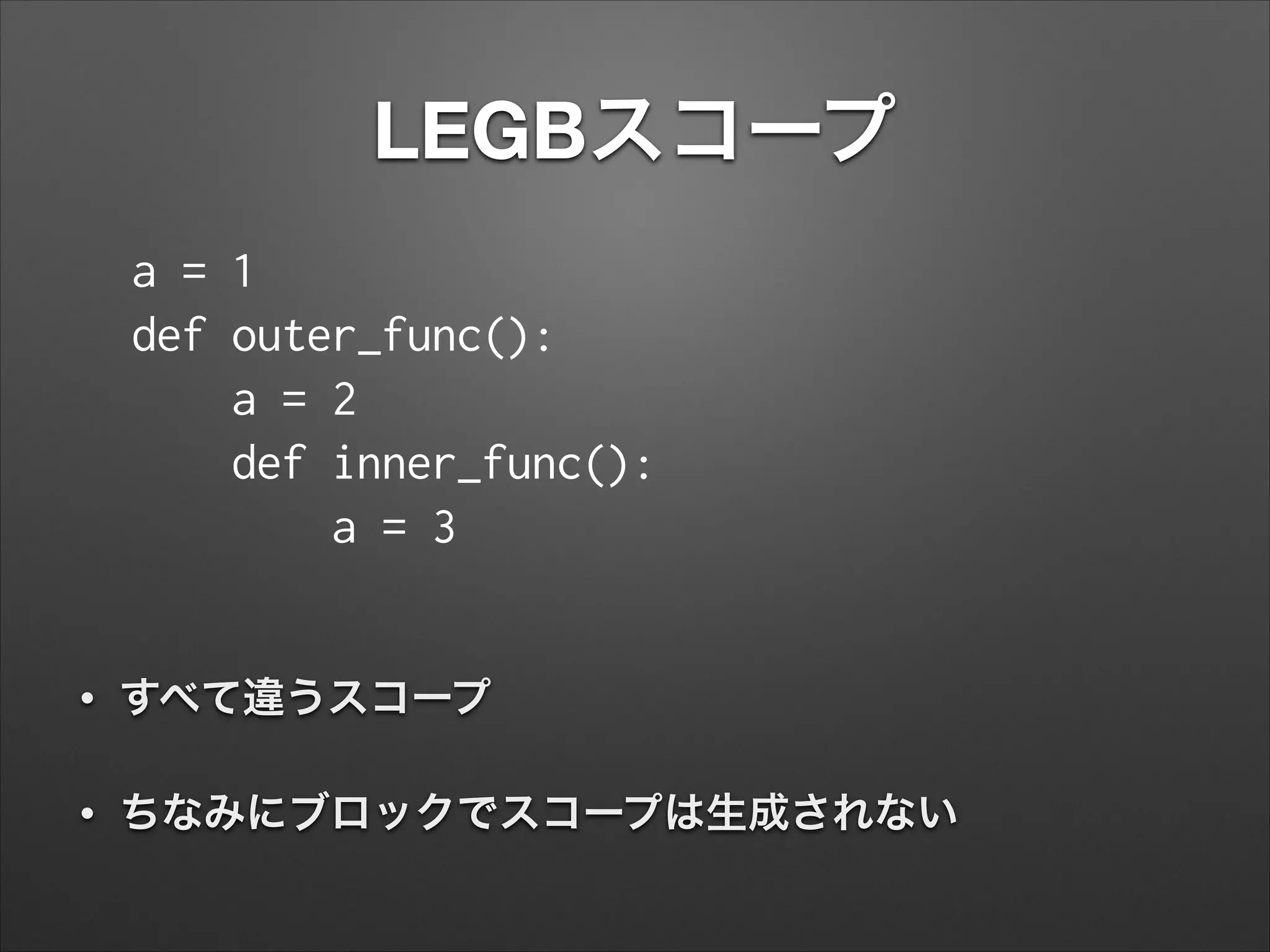 LEGBスコープ

a = 1
def outer_func():
    a = 2
    def inner_func():
        a = 3

• すべて違うスコープ

• ちなみにブロックでスコープは生成されない